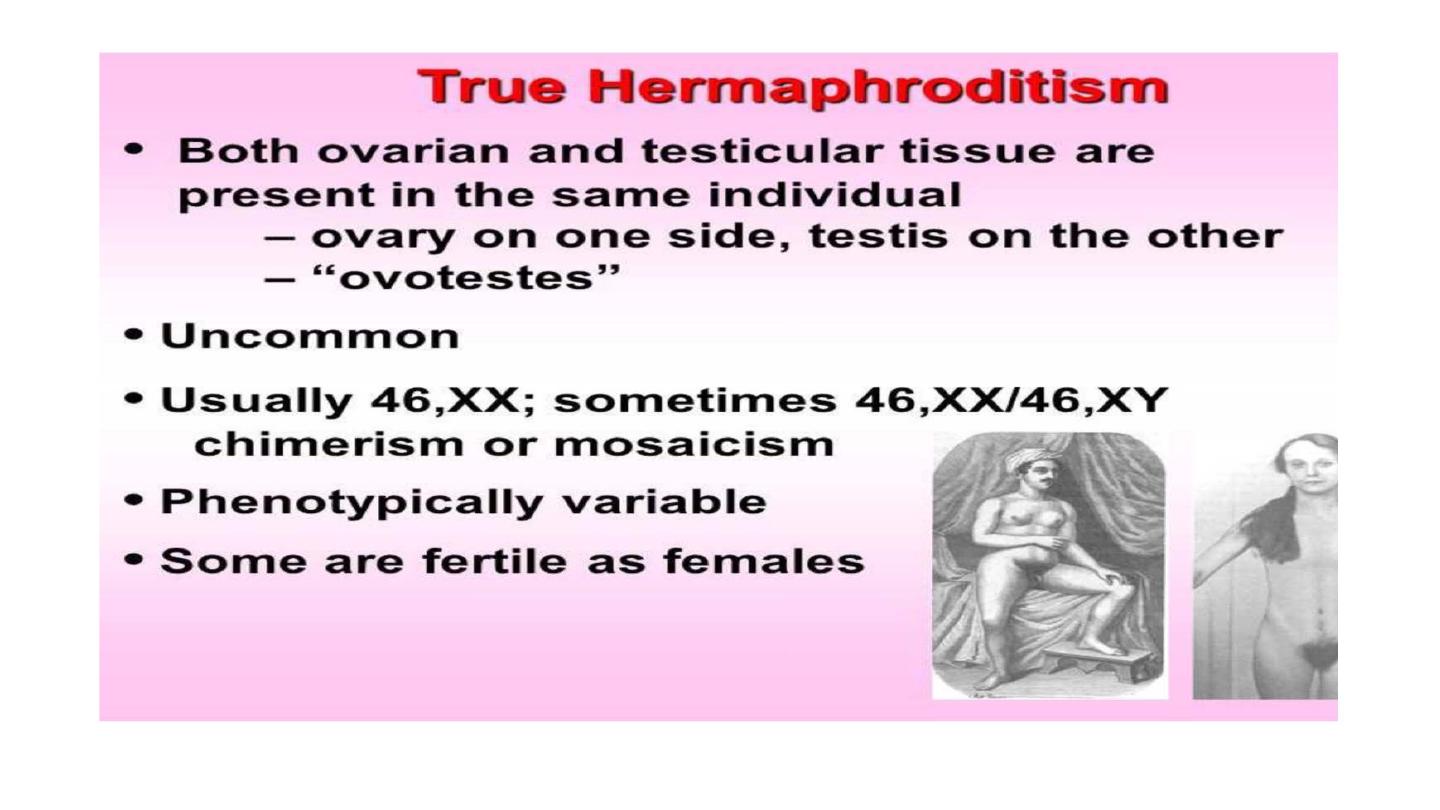 True Hermaphroditism

• Both ovarian and testicular tissue are present in the same individual
– ovary on one side, testis on the other
– “ovotestes”

• Uncommon

• Usually 46,XX; sometimes 46,XX/46,XY chimerism or mosaicism

• Phenotypically variable

• Some are fertile as females